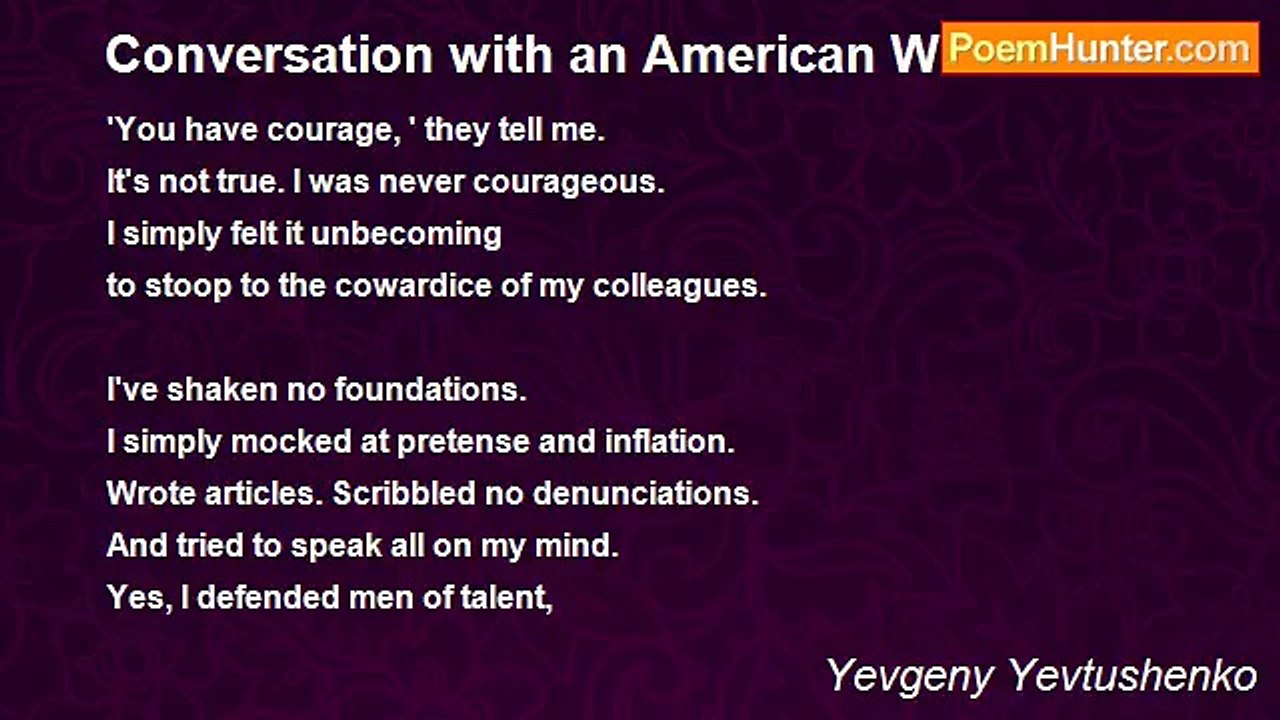 Conversation with an American W

PoemHunter.com

'You have courage, ' they tell me.
It's not true. I was never courageous.
I simply felt it unbecoming
to stoop to the cowardice of my colleagues.

I've shaken no foundations.
I simply mocked at pretense and inflation.
Wrote articles. Scribbled no denunciations.
And tried to speak all on my mind.
Yes, I defended men of talent,

Yevgeny Yevtushenko